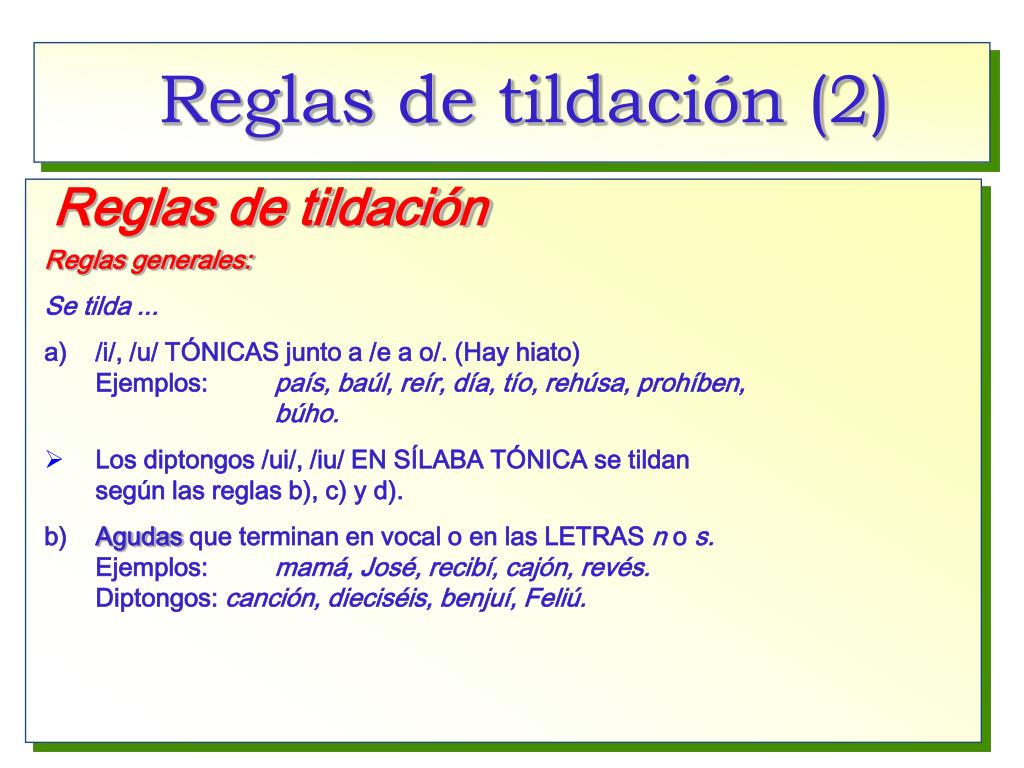 Reglas de tildación (2)

Reglas de tildación

Reglas generales:

Se tilda ...

a) /i/, /u/ TÓNICAS junto a /e a o/. (Hay hiato)
Ejemplos: país, baúl, reír, día, tío, rehúsa, prohíben, búho.

➢ Los diptongos /ui/, /iu/ EN SÍLABA TÓNICA se tildan según las reglas b), c) y d).

b) Agudas que terminan en vocal o en las LETRAS n o s.
Ejemplos: mamá, José, recibí, cajón, revés.
Diptongos: canción, dieciséis, benjuí, Feliú.